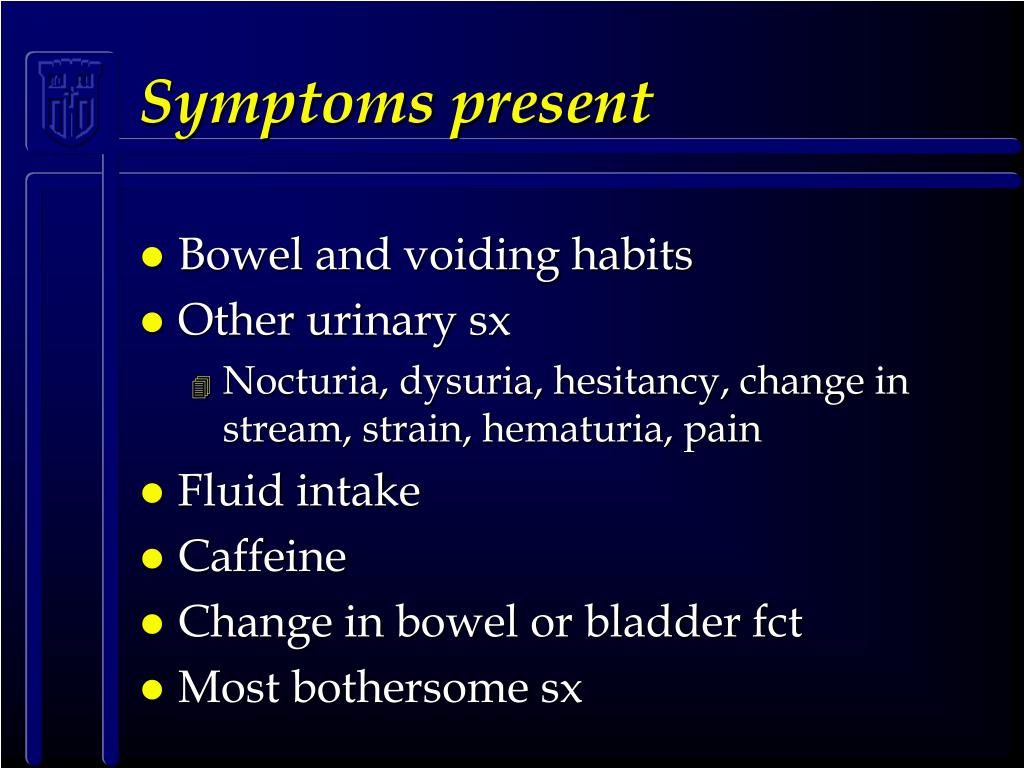 Symptoms present

- Bowel and voiding habits
- Other urinary sx
  - Nocturia, dysuria, hesitancy, change in stream, strain, hematuria, pain
- Fluid intake
- Caffeine
- Change in bowel or bladder fct
- Most bothersome sx